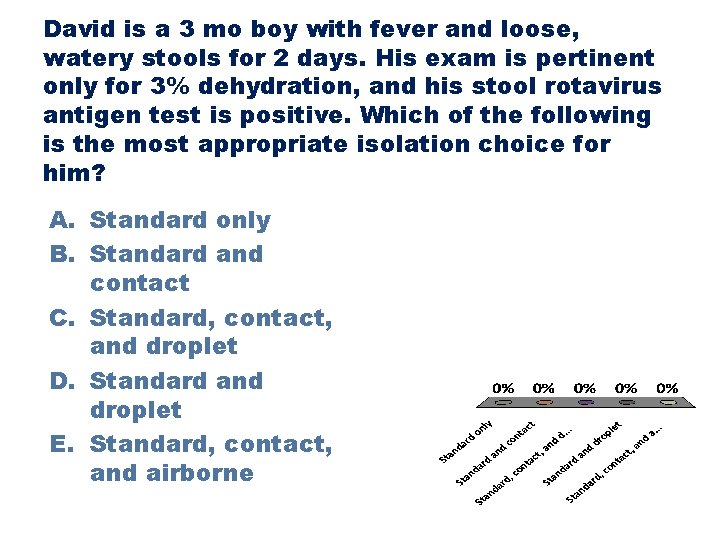 David is a 3 mo boy with fever and loose, watery stools for 2 days. His exam is pertinent only for 3% dehydration, and his stool rotavirus antigen test is positive. Which of the following is the most appropriate isolation choice for him?

A. Standard only
B. Standard and contact
C. Standard, contact, and droplet
D. Standard and droplet
E. Standard, contact, and airborne

0% 0% 0% 0% 0%

Standard only
Standard and contact
Standard, contact, and d...
Standard and droplet
Standard, contact, and a...